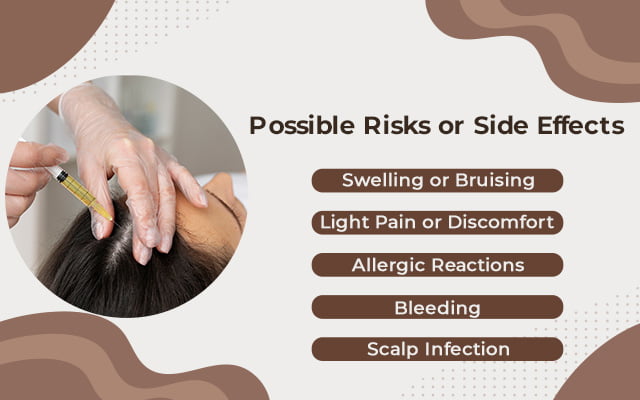 Possible Risks or Side Effects

Swelling or Bruising

Light Pain or Discomfort

Allergic Reactions

Bleeding

Scalp Infection